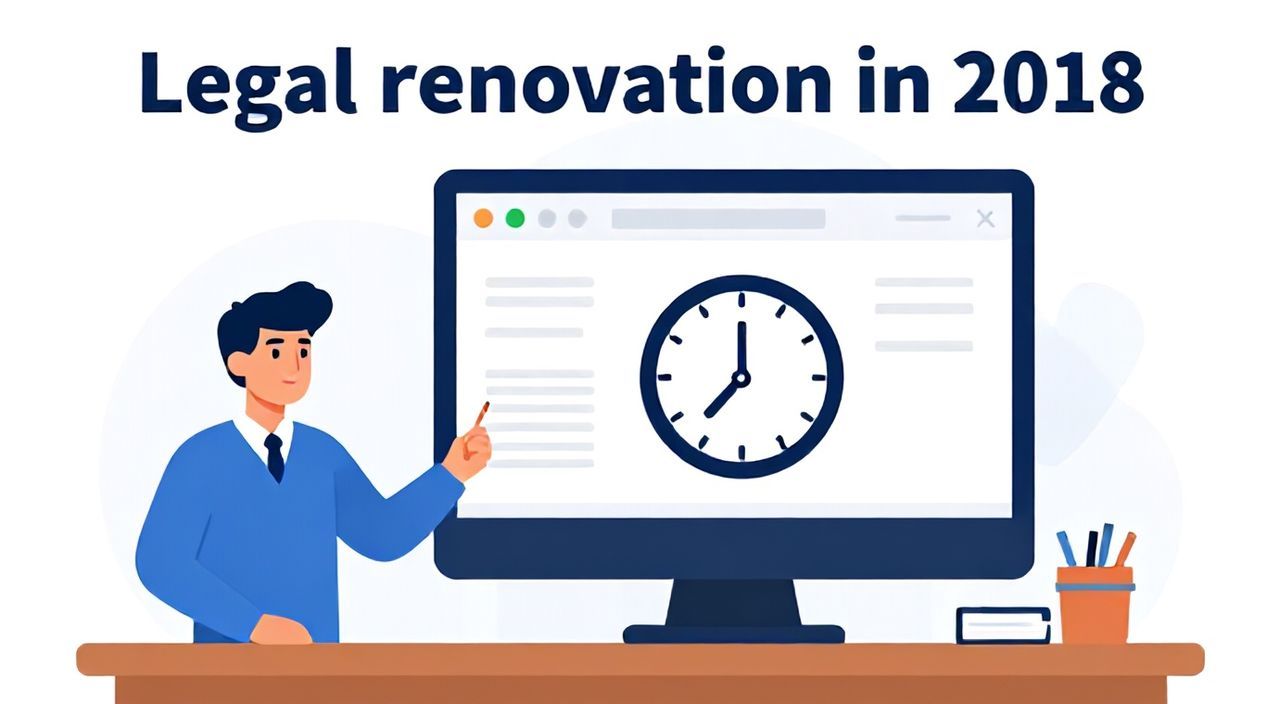 Legal renovation in 2018